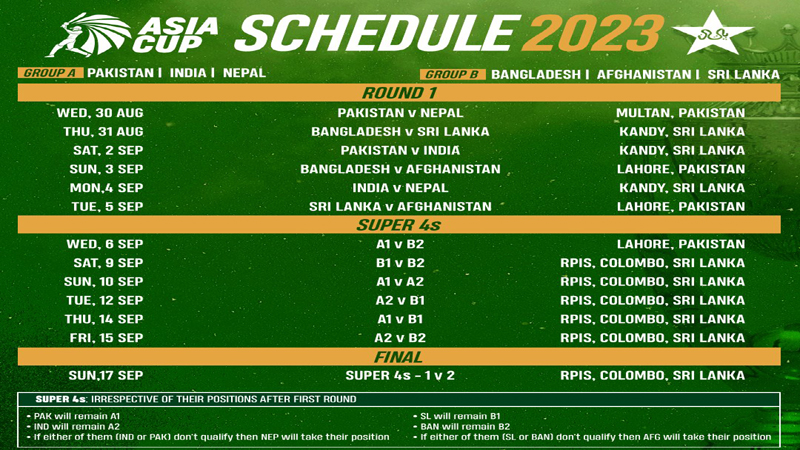 ASIA CUP SCHEDULE 2023

GROUP A PAKISTAN | INDIA | NEPAL

GROUP B BANGLADESH | AFGHANISTAN | SRI LANKA

ROUND 1

| | | |
|---|---|---|
| WED, 30 AUG | PAKISTAN v NEPAL | MULTAN, PAKISTAN |
| THU, 31 AUG | BANGLADESH v SRI LANKA | KANDY, SRI LANKA |
| SAT, 2 SEP | PAKISTAN v INDIA | KANDY, SRI LANKA |
| SUN, 3 SEP | BANGLADESH v AFGHANISTAN | LAHORE, PAKISTAN |
| MON,4 SEP | INDIA v NEPAL | KANDY, SRI LANKA |
| TUE, 5 SEP | SRI LANKA v AFGHANISTAN | LAHORE, PAKISTAN |

SUPER 4s

| | | |
|---|---|---|
| WED, 6 SEP | A1 v B2 | LAHORE, PAKISTAN |
| SAT, 9 SEP | B1 v B2 | RPIS, COLOMBO, SRI LANKA |
| SUN, 10 SEP | A1 v A2 | RPIS, COLOMBO, SRI LANKA |
| TUE, 12 SEP | A2 v B1 | RPIS, COLOMBO, SRI LANKA |
| THU, 14 SEP | A1 v B1 | RPIS, COLOMBO, SRI LANKA |
| FRI, 15 SEP | A2 v B2 | RPIS, COLOMBO, SRI LANKA |

FINAL

| | | |
|---|---|---|
| SUN,17 SEP | SUPER 4s - 1 v 2 | RPIS, COLOMBO, SRI LANKA |

SUPER 4s: IRRESPECTIVE OF THEIR POSITIONS AFTER FIRST ROUND

- PAK will remain A1
- IND will remain A2
- If either of them (IND or PAK) don't qualify then NEP will take their position

- SL will remain B1
- BAN will remain B2
- If either of them (SL or BAN) don't qualify then AFG will take their position